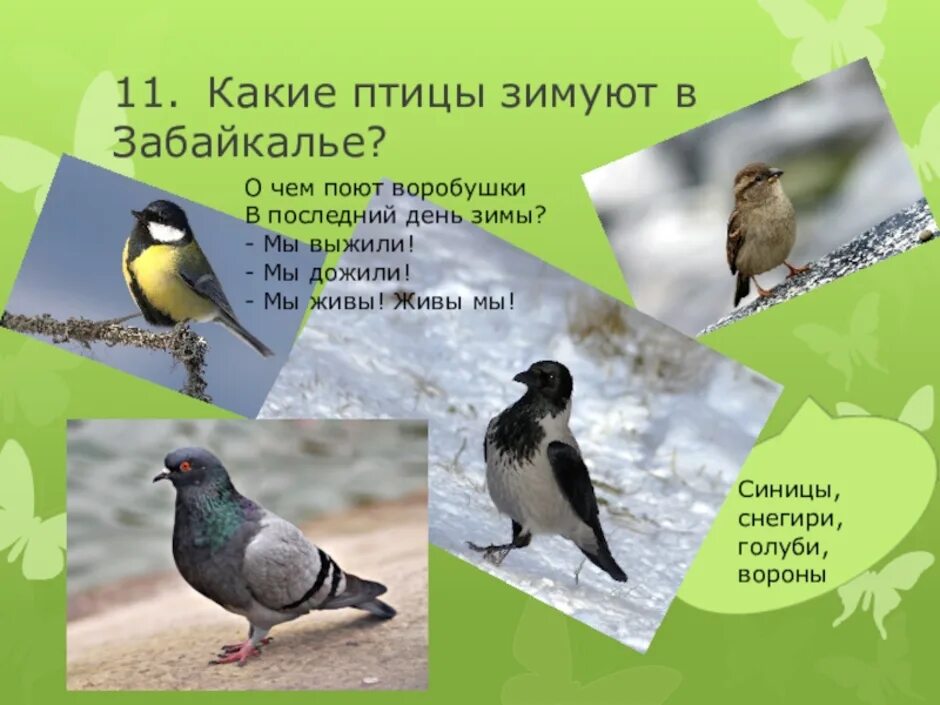 11. Какие птицы зимуют в Забайкалье?

О чем поют воробушки
В последний день зимы?
- Мы выжили!
- Мы дожили!
- Мы живы! Живы мы!

Синицы,
снегири,
голуби,
вороны